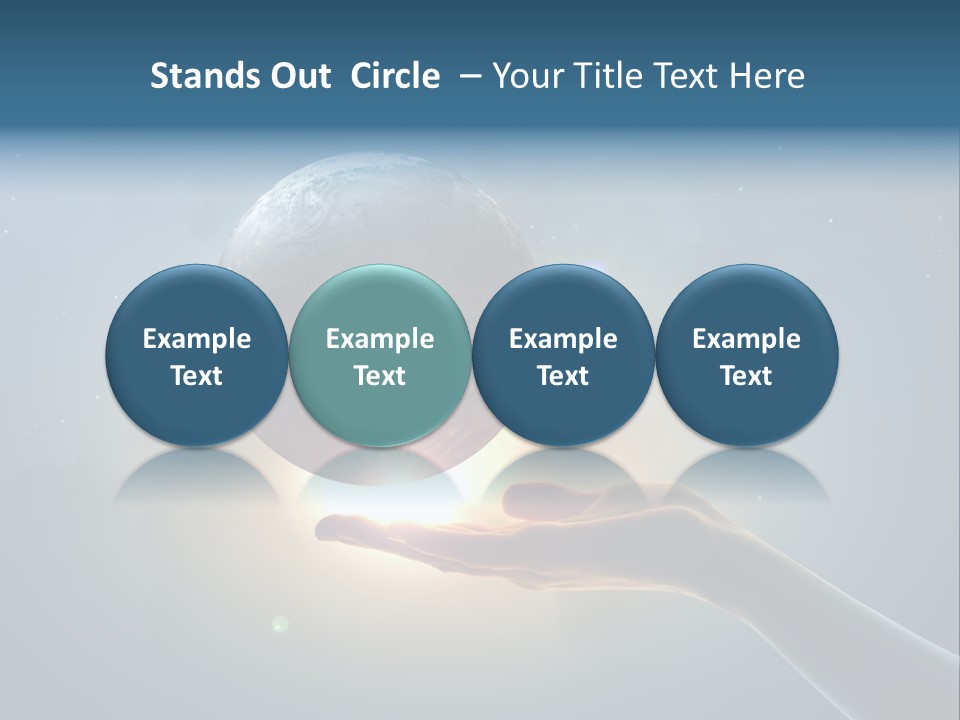 Stands Out Circle – Your Title Text Here

Example Text

Example Text

Example Text

Example Text